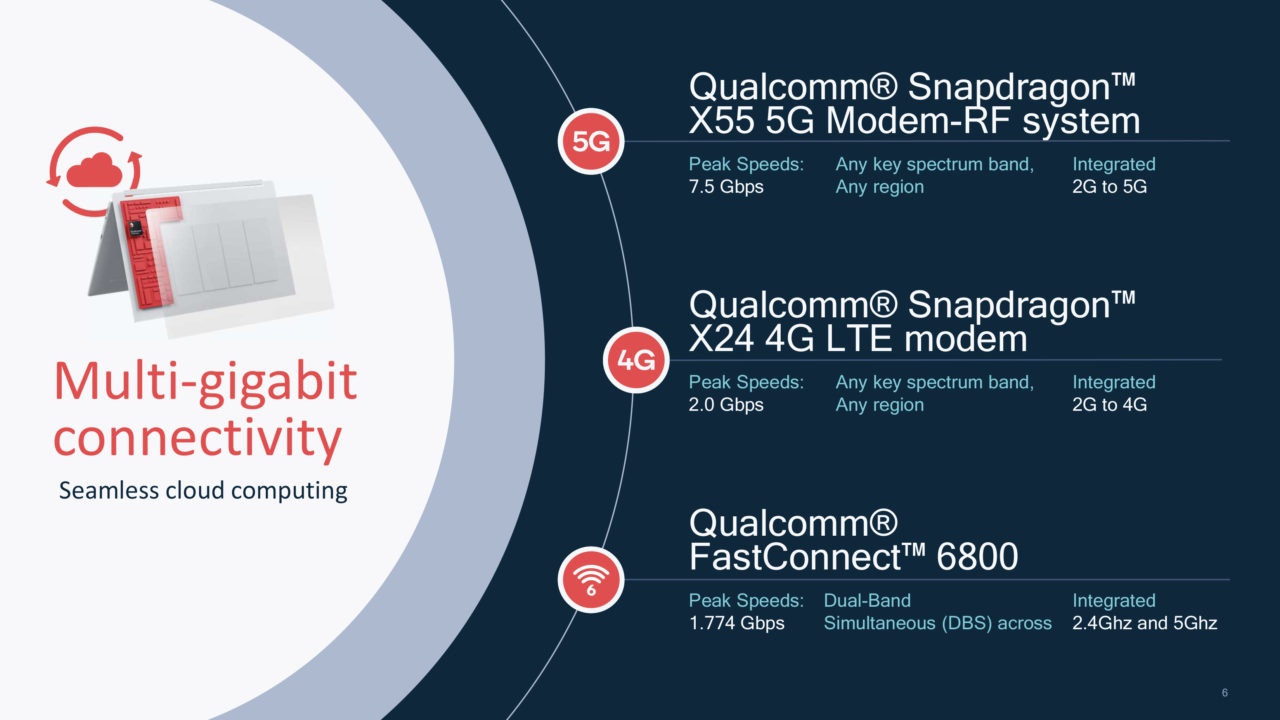 Multi-gigabit connectivity
Seamless cloud computing

5G
Qualcomm® Snapdragon™ X55 5G Modem-RF system

Peak Speeds:
7.5 Gbps

Any key spectrum band,
Any region

Integrated
2G to 5G

4G
Qualcomm® Snapdragon™ X24 4G LTE modem

Peak Speeds:
2.0 Gbps

Any key spectrum band,
Any region

Integrated
2G to 4G

6
Qualcomm® FastConnect™ 6800

Peak Speeds:
1.774 Gbps

Dual-Band
Simultaneous (DBS) across

Integrated
2.4Ghz and 5Ghz

6